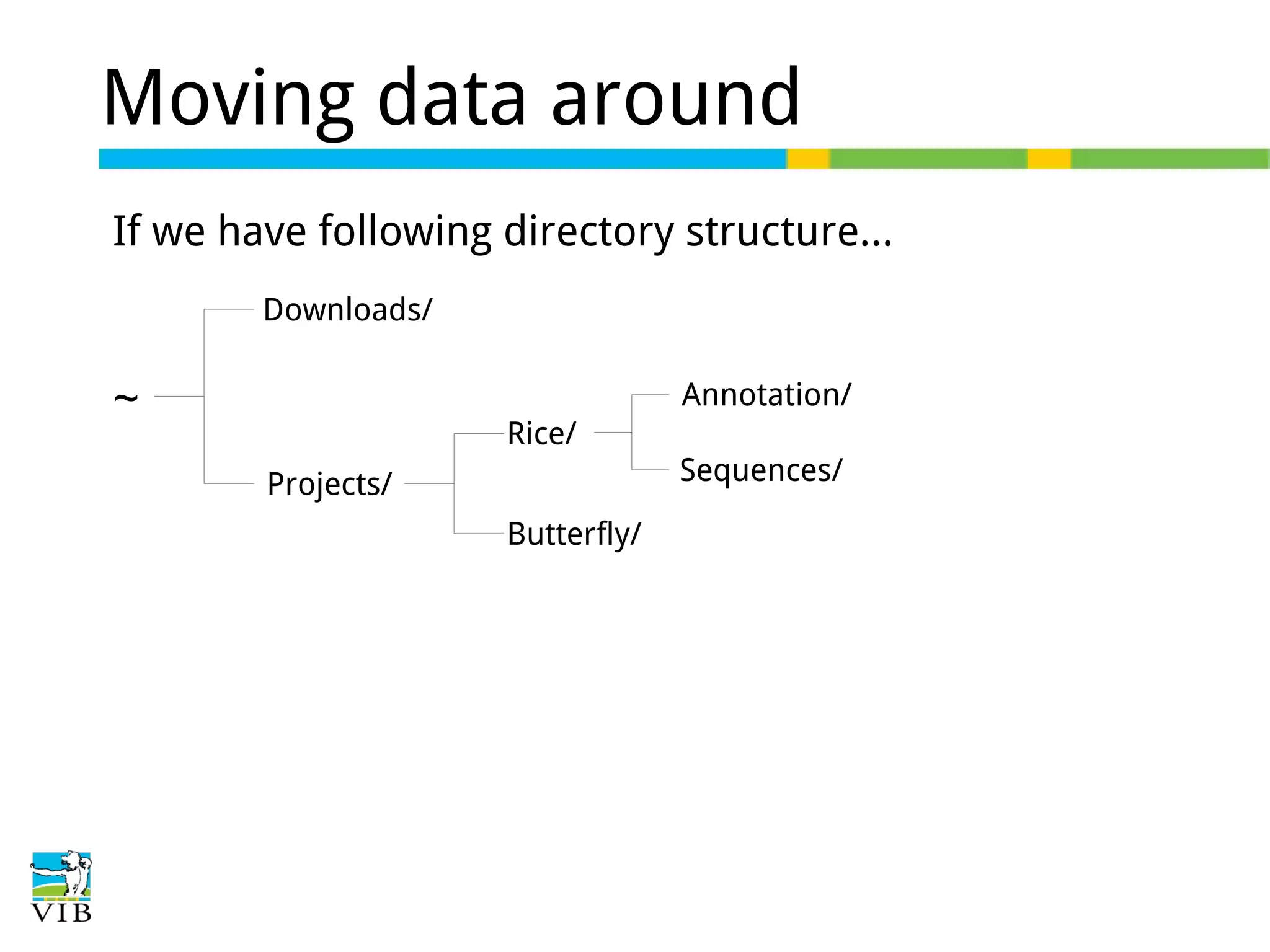 Moving data around

If we have following directory structure...

~

Downloads/

Projects/

Rice/

Butterfly/

Annotation/

Sequences/

VIB